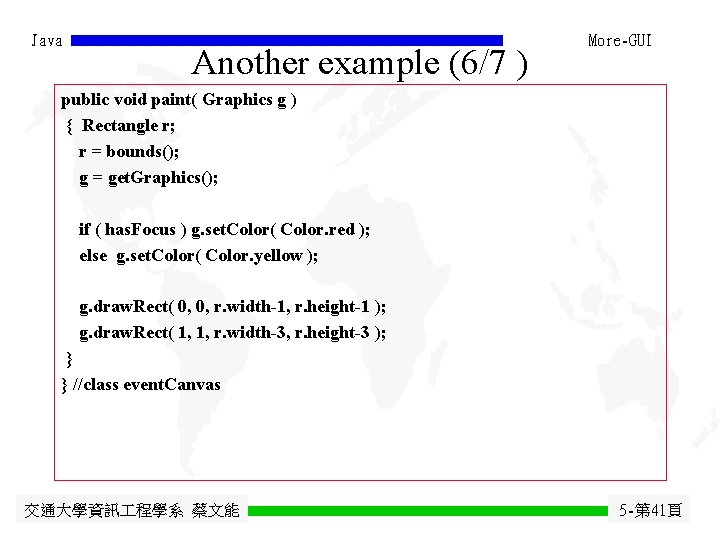 Java

More-GUI

Another example (6/7 )

public void paint( Graphics g )
{ Rectangle r;
r = bounds();
g = getGraphics();

if ( hasFocus ) g.setColor( Color.red );
else g.setColor( Color.yellow );

g.drawRect( 0, 0, r.width-1, r.height-1 );
g.drawRect( 1, 1, r.width-3, r.height-3 );
}
} //class eventCanvas

交通大學資訊工程學系 蔡文能

5-第41頁